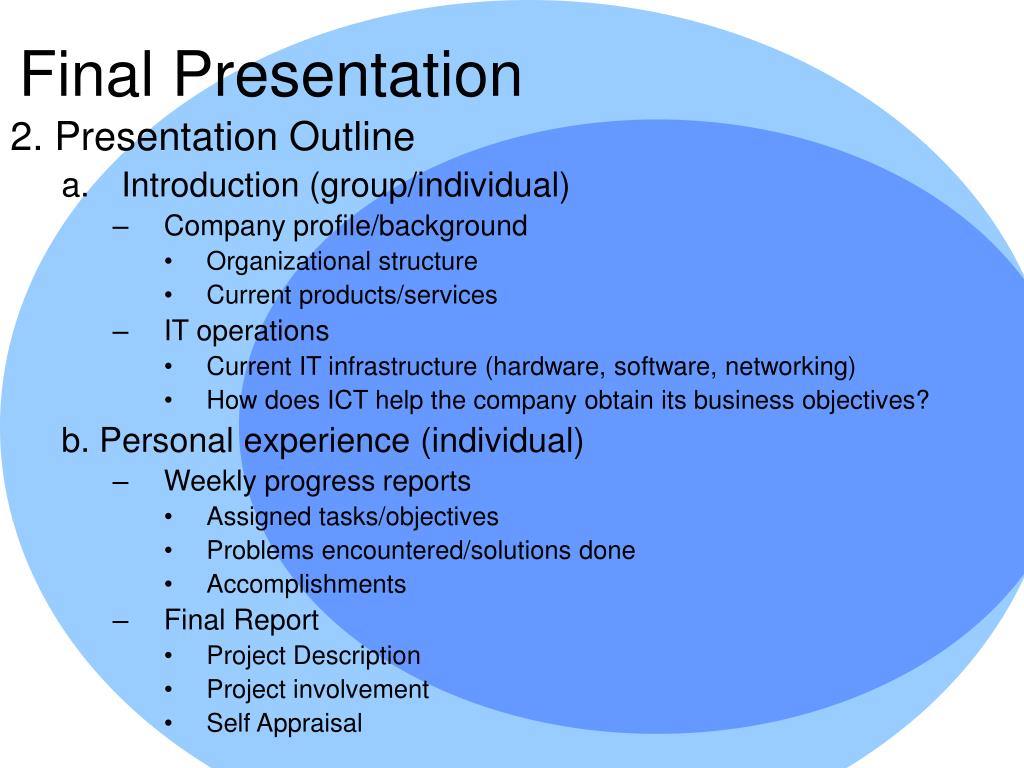 Final Presentation

2. Presentation Outline

a. Introduction (group/individual)

– Company profile/background

• Organizational structure

• Current products/services

– IT operations

• Current IT infrastructure (hardware, software, networking)

• How does ICT help the company obtain its business objectives?

b. Personal experience (individual)

– Weekly progress reports

• Assigned tasks/objectives

• Problems encountered/solutions done

• Accomplishments

– Final Report

• Project Description

• Project involvement

• Self Appraisal